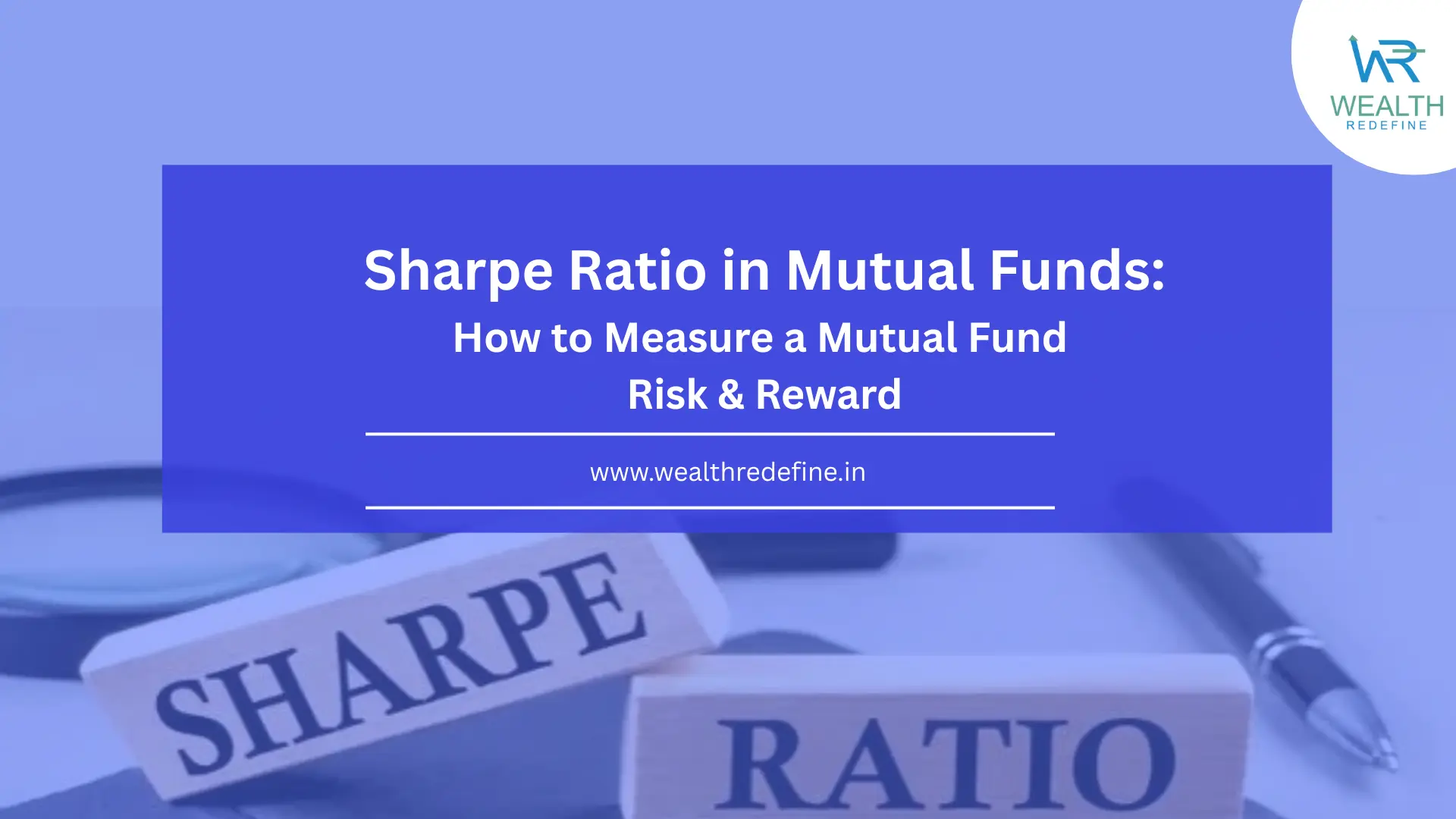 WR
WEALTH
REDEFINE

Sharpe Ratio in Mutual Funds:
How to Measure a Mutual Fund Risk & Reward

www.wealthredefine.in

SHARPE
RATIO